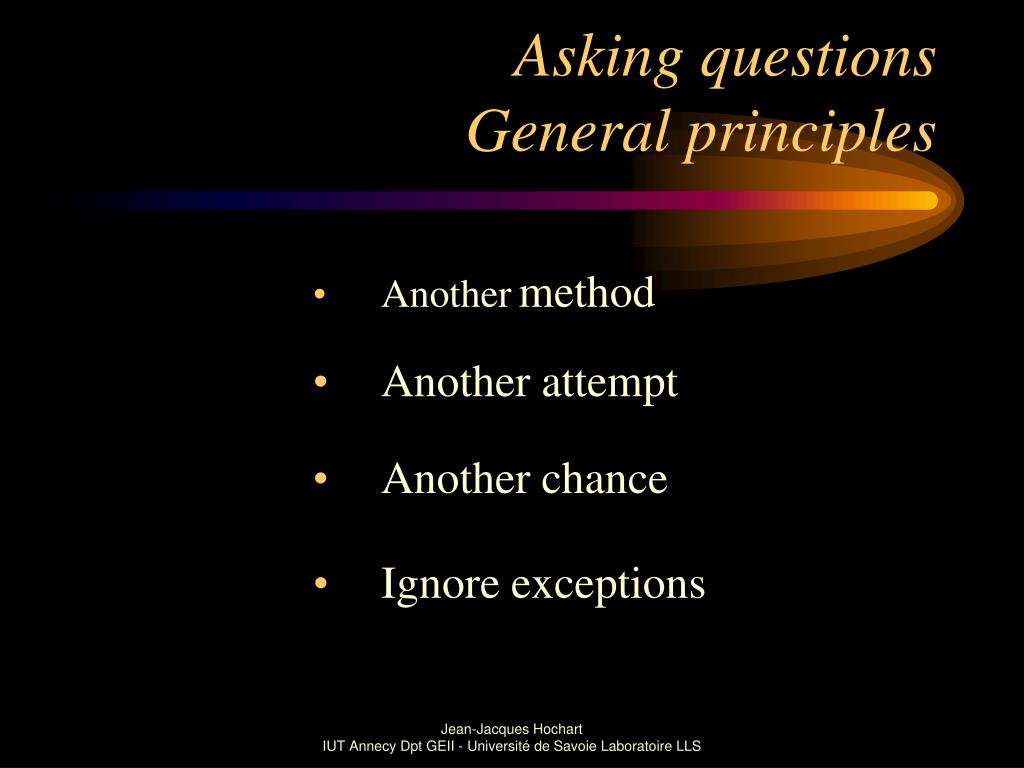 Asking questions
General principles

• Another method

• Another attempt

• Another chance

• Ignore exceptions

Jean-Jacques Hochart
IUT Annecy Dpt GEII - Université de Savoie Laboratoire LLS